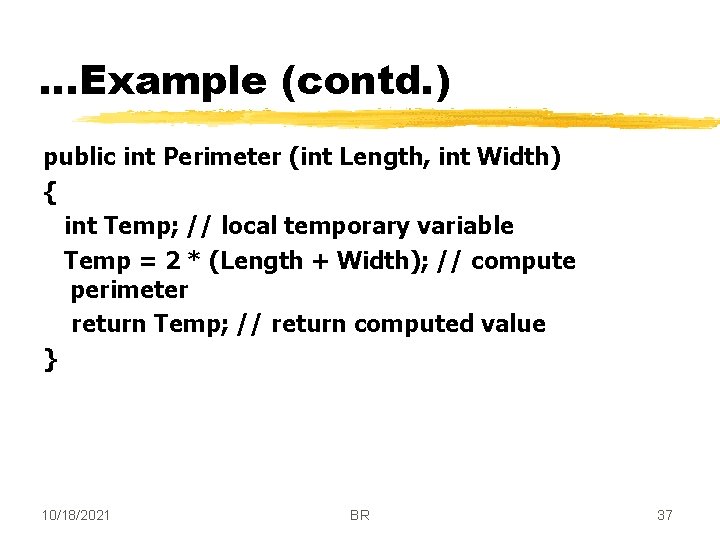 …Example (contd.)

public int Perimeter (int Length, int Width)
{
int Temp; // local temporary variable
Temp = 2 * (Length + Width); // compute perimeter
return Temp; // return computed value
}

10/18/2021

BR

37